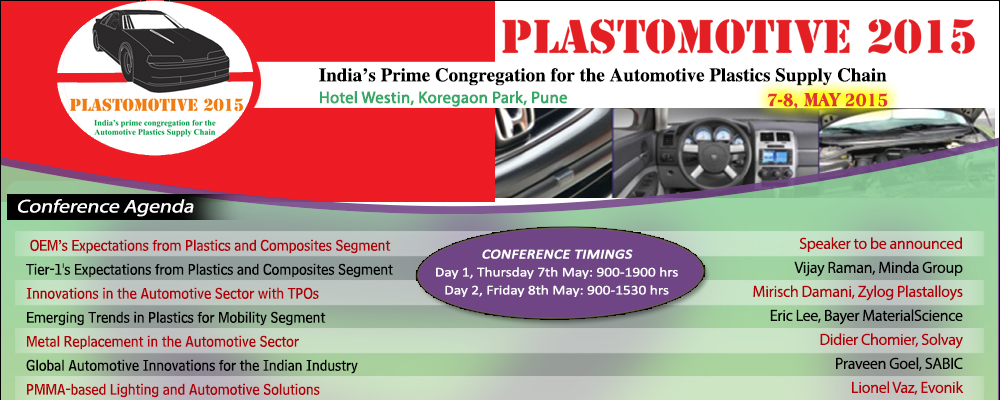 PLASTOMOTIVE 2015
India's prime congregation for the Automotive Plastics Supply Chain

PLASTOMOTIVE 2015
India's Prime Congregation for the Automotive Plastics Supply Chain
Hotel Westin, Koregaon Park, Pune
7-8, MAY 2015

Conference Agenda

CONFERENCE TIMINGS
Day 1, Thursday 7th May: 900-1900 hrs
Day 2, Friday 8th May: 900-1530 hrs

| | |
|---|---|
| OEM's Expectations from Plastics and Composites Segment | Speaker to be announced |
| Tier-1's Expectations from Plastics and Composites Segment | Vijay Raman, Minda Group |
| Innovations in the Automotive Sector with TPOs | Mirisch Damani, Zylog Plastalloys |
| Emerging Trends in Plastics for Mobility Segment | Eric Lee, Bayer MaterialScience |
| Metal Replacement in the Automotive Sector | Didier Chomier, Solvay |
| Global Automotive Innovations for the Indian Industry | Praveen Goel, SABIC |
| PMMA-based Lighting and Automotive Solutions | Lionel Vaz, Evonik |